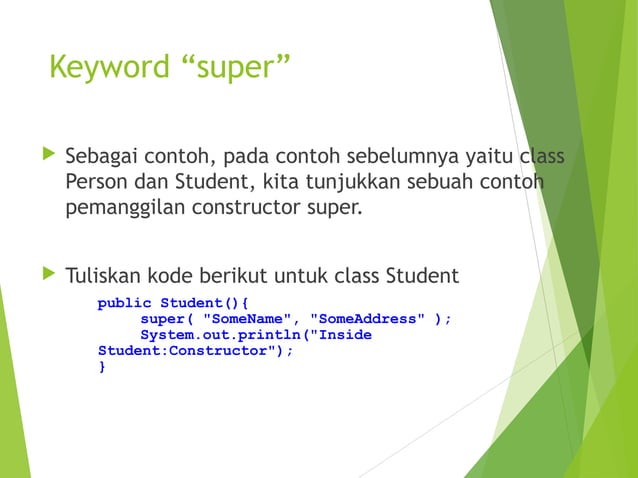 Keyword “super”

Sebagai contoh, pada contoh sebelumnya yaitu class Person dan Student, kita tunjukkan sebuah contoh pemanggilan constructor super.

Tuliskan kode berikut untuk class Student

public Student(){
     super( "SomeName", "SomeAddress" );
     System.out.println("Inside
Student:Constructor");
}